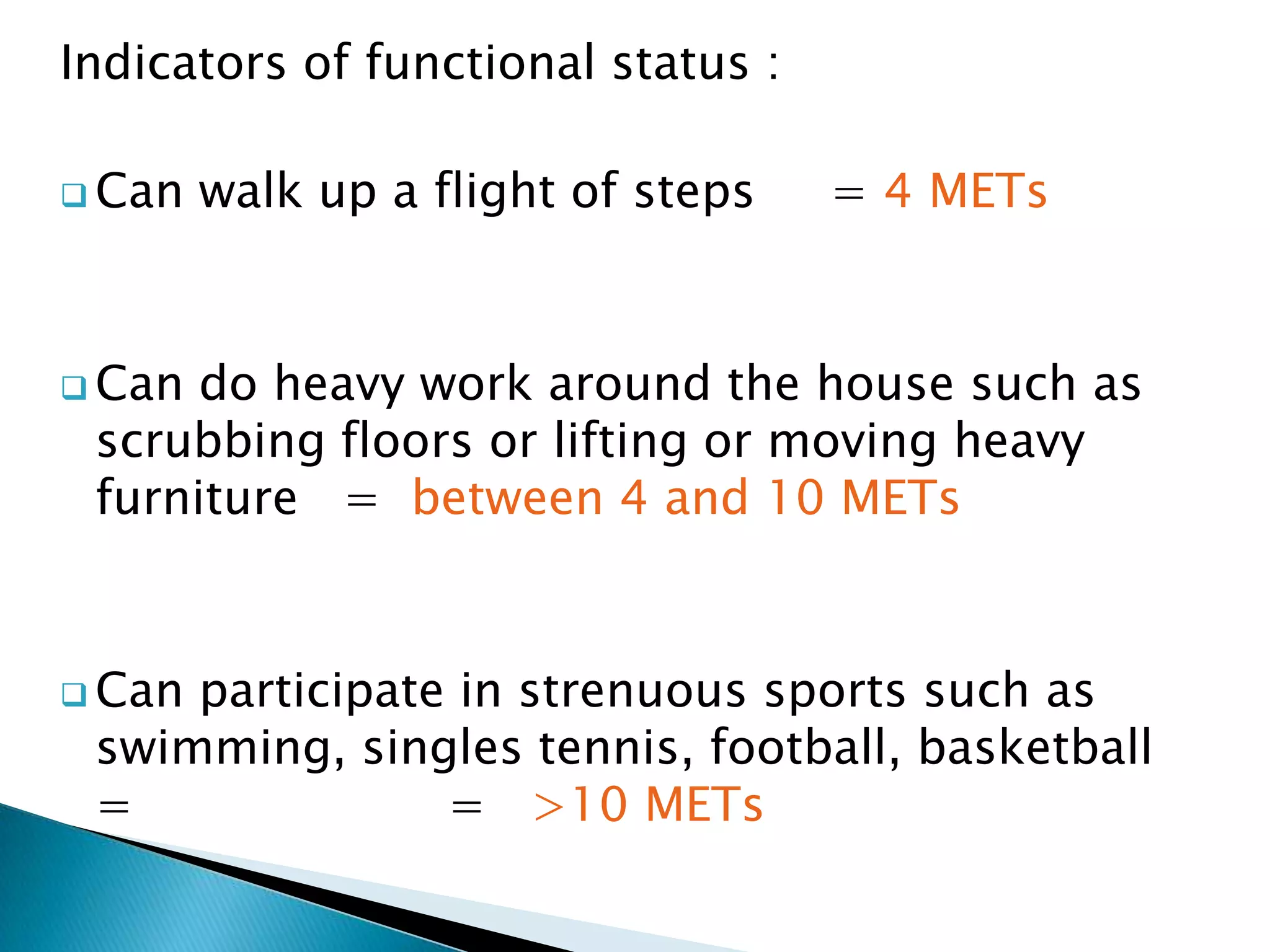 Indicators of functional status :

Can walk up a flight of steps = 4 METs

Can do heavy work around the house such as scrubbing floors or lifting or moving heavy furniture = between 4 and 10 METs

Can participate in strenuous sports such as swimming, singles tennis, football, basketball = = >10 METs